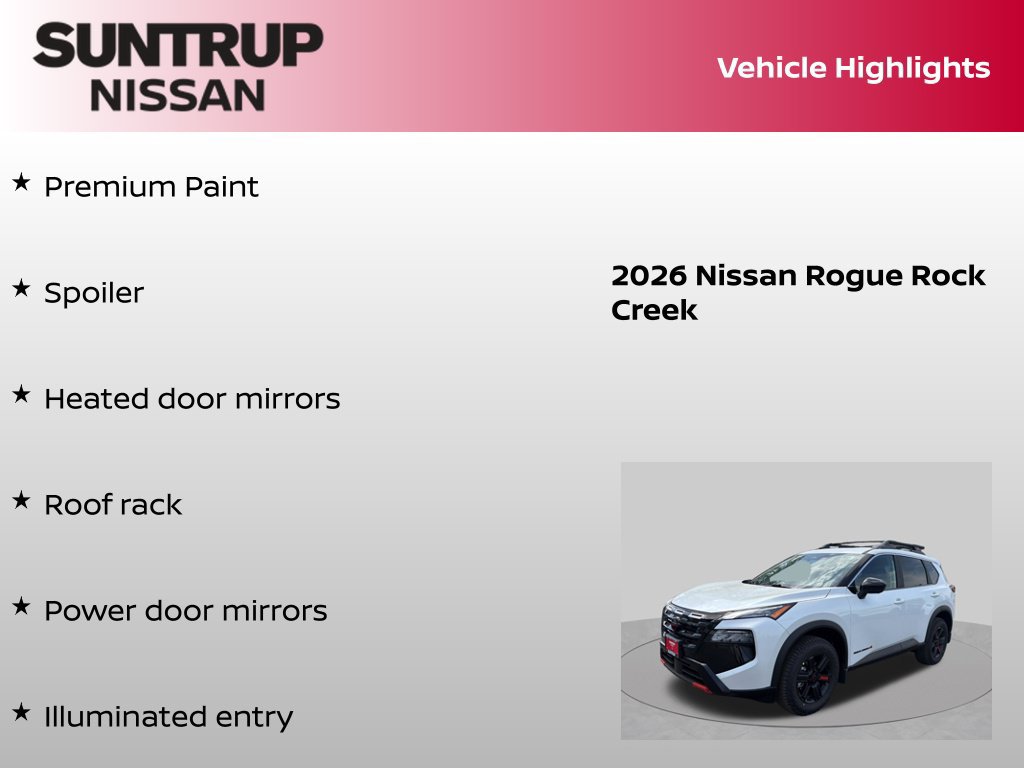 SUNTRUP
NISSAN

Vehicle Highlights

★ Premium Paint

★ Spoiler

★ Heated door mirrors

★ Roof rack

★ Power door mirrors

★ Illuminated entry

2026 Nissan Rogue Rock Creek